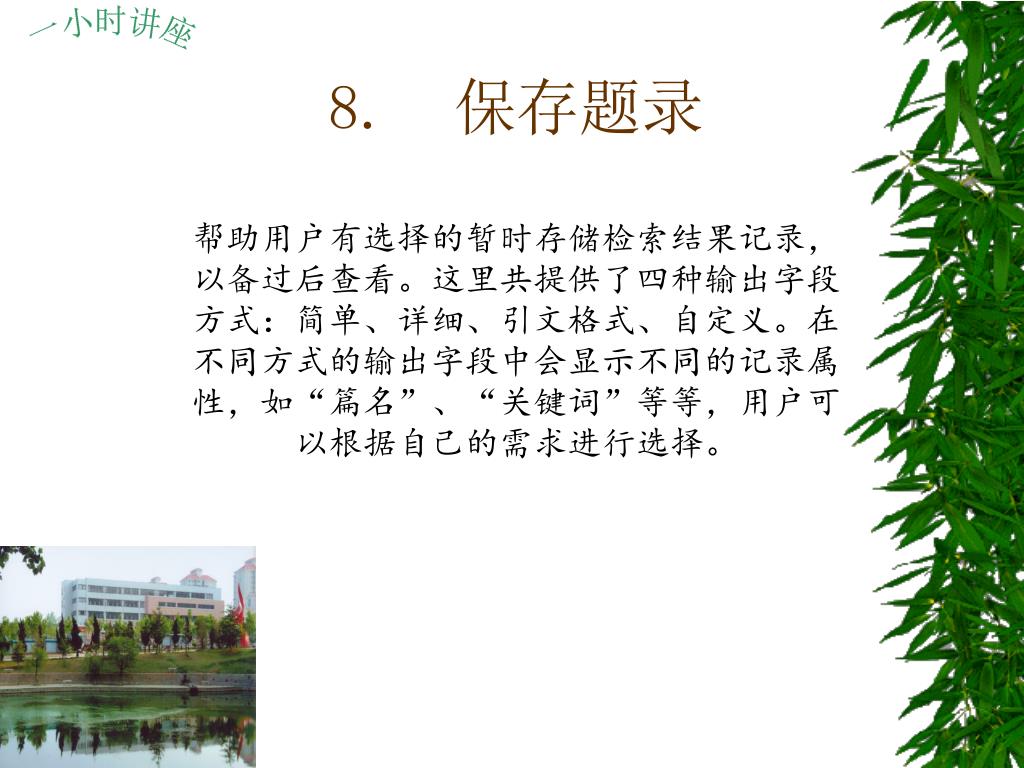 一小时讲座

8.　保存题录

帮助用户有选择的暂时存储检索结果记录，以备过后查看。这里共提供了四种输出字段方式：简单、详细、引文格式、自定义。在不同方式的输出字段中会显示不同的记录属性，如“篇名”、“关键词”等等，用户可以根据自己的需求进行选择。